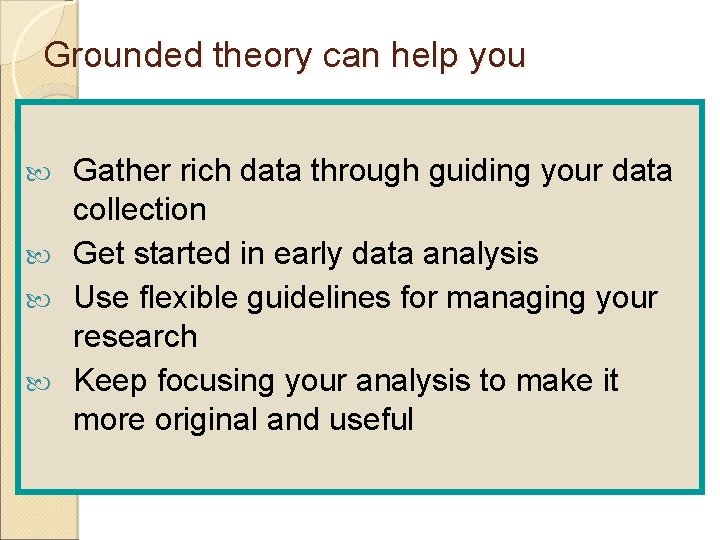 Grounded theory can help you

Gather rich data through guiding your data collection

Get started in early data analysis

Use flexible guidelines for managing your research

Keep focusing your analysis to make it more original and useful